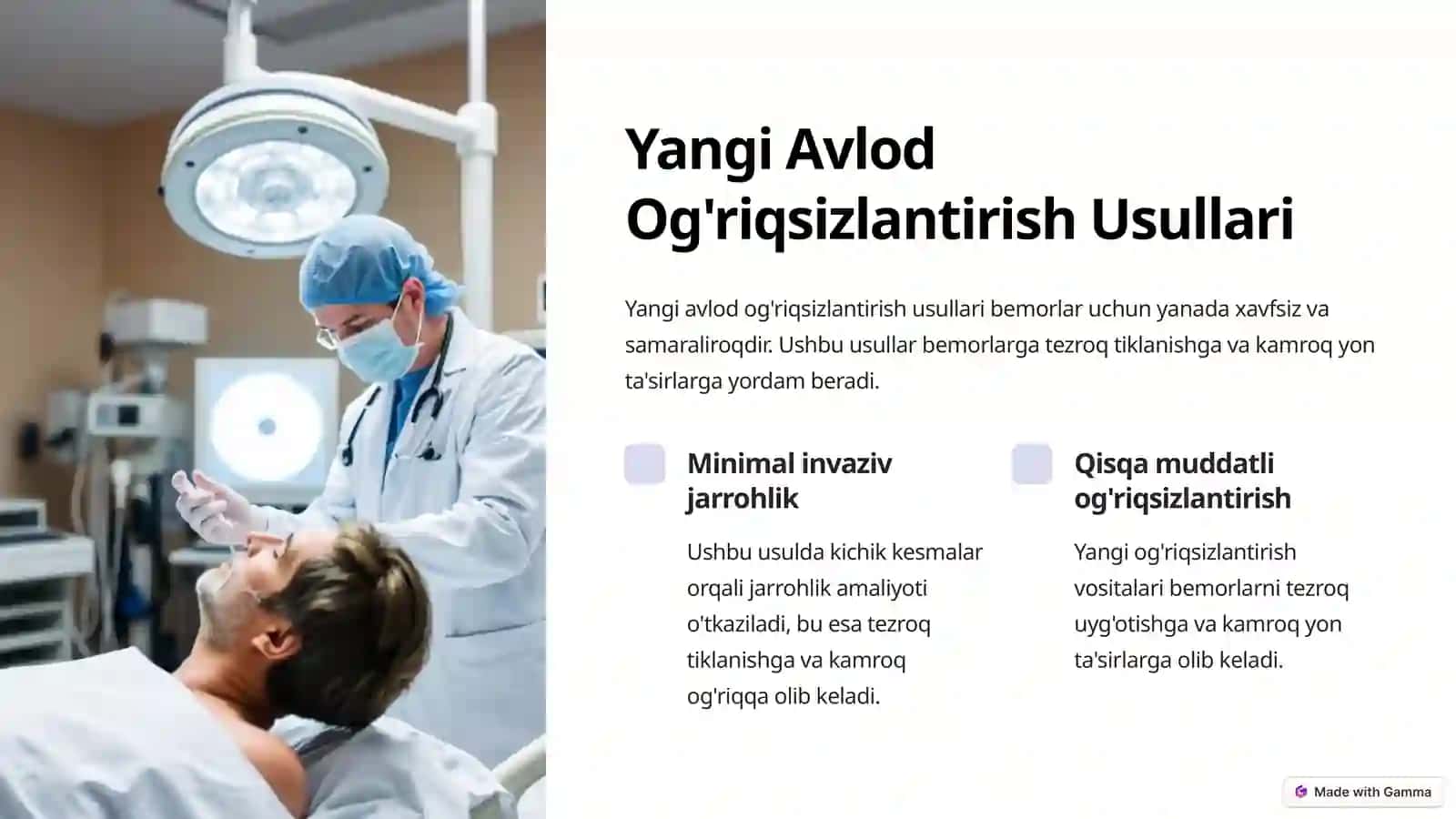 Yangi Avlod Og'riqsizlantirish Usullari

Yangi avlod og'riqsizlantirish usullari bemorlar uchun yanada xavfsiz va samaraliroqdir. Ushbu usullar bemorlarga tezroq tiklanishga va kamroq yon ta'sirlarga yordam beradi.

Minimal invaziv jarrohlik

Ushbu usulda kichik kesmalar orqali jarrohlik amaliyoti o'tkaziladi, bu esa tezroq tiklanishga va kamroq og'riqqa olib keladi.

Qisqa muddatli og'riqsizlantirish

Yangi og'riqsizlantirish vositalari bemorlarni tezroq uyg'otishga va kamroq yon ta'sirlarga olib keladi.

Made with Gamma